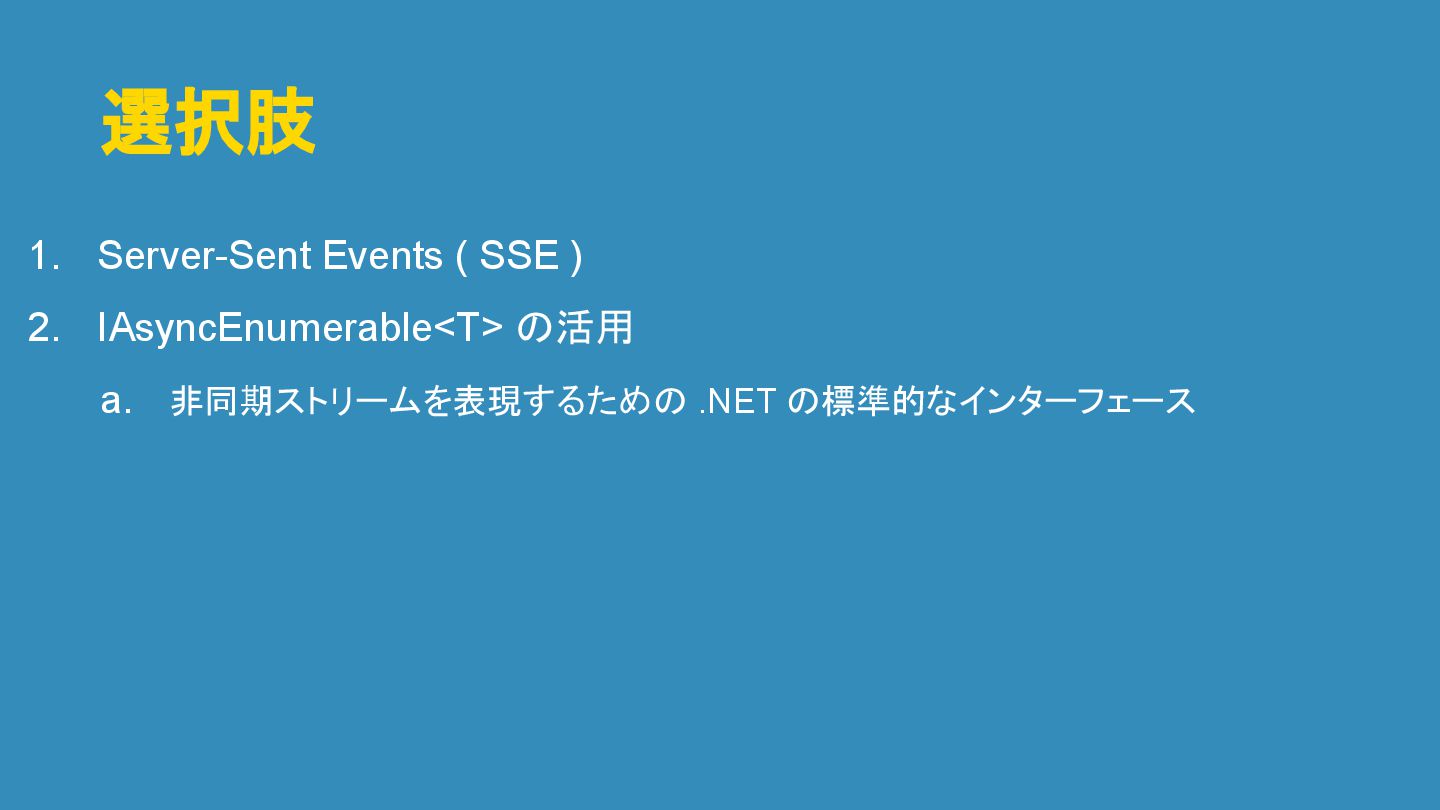 選択肢

1. Server-Sent Events ( SSE )
2. IAsyncEnumerable<T> の活用
   a. 非同期ストリームを表現するための .NET の標準的なインターフェース